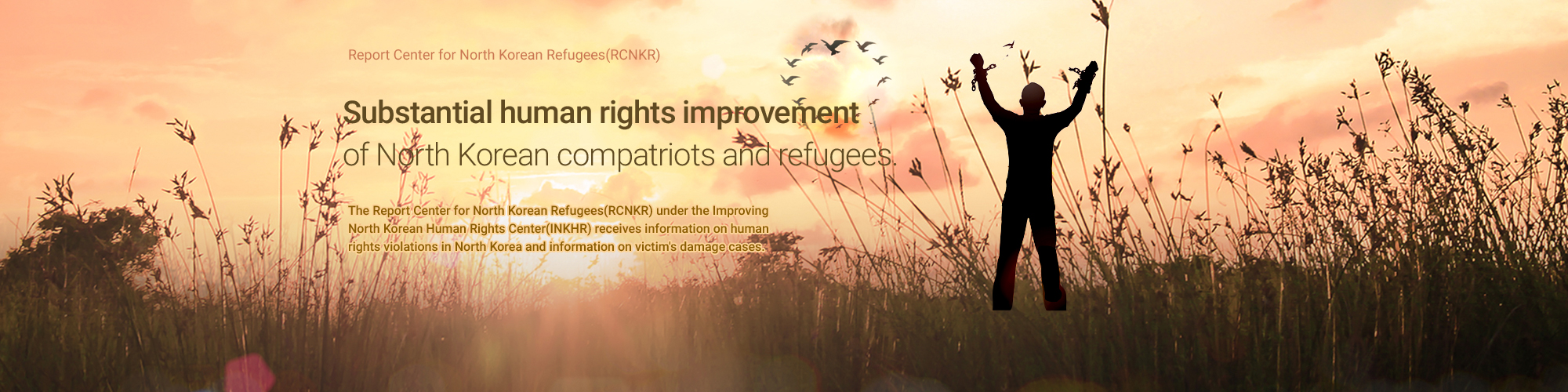 Report Center for North Korean Refugees(RCNKR)

Substantial human rights improvement
of North Korean compatriots and refugees.

The Report Center for North Korean Refugees(RCNKR) under the Improving North Korean Human Rights Center(INKHR) receives information on human rights violations in North Korea and information on victim's damage cases.